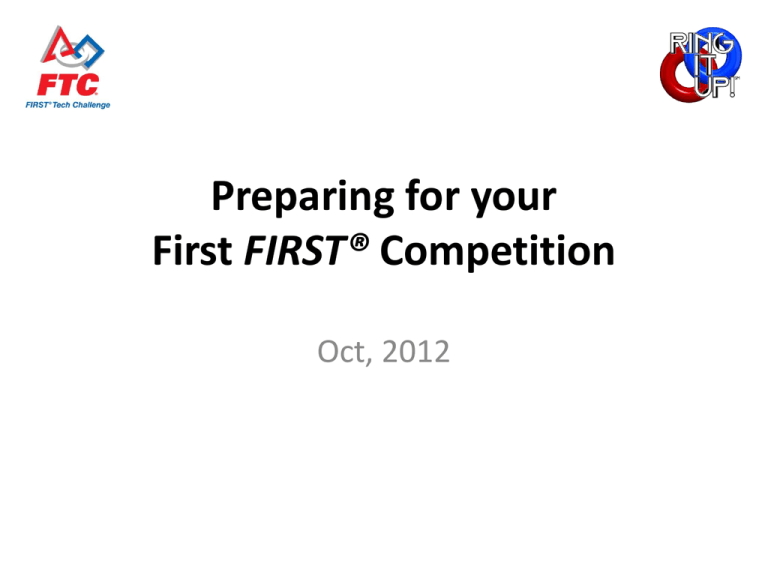 FTC
FIRST® Tech Challenge

RING IT UP!

Preparing for your
First FIRST® Competition

Oct, 2012